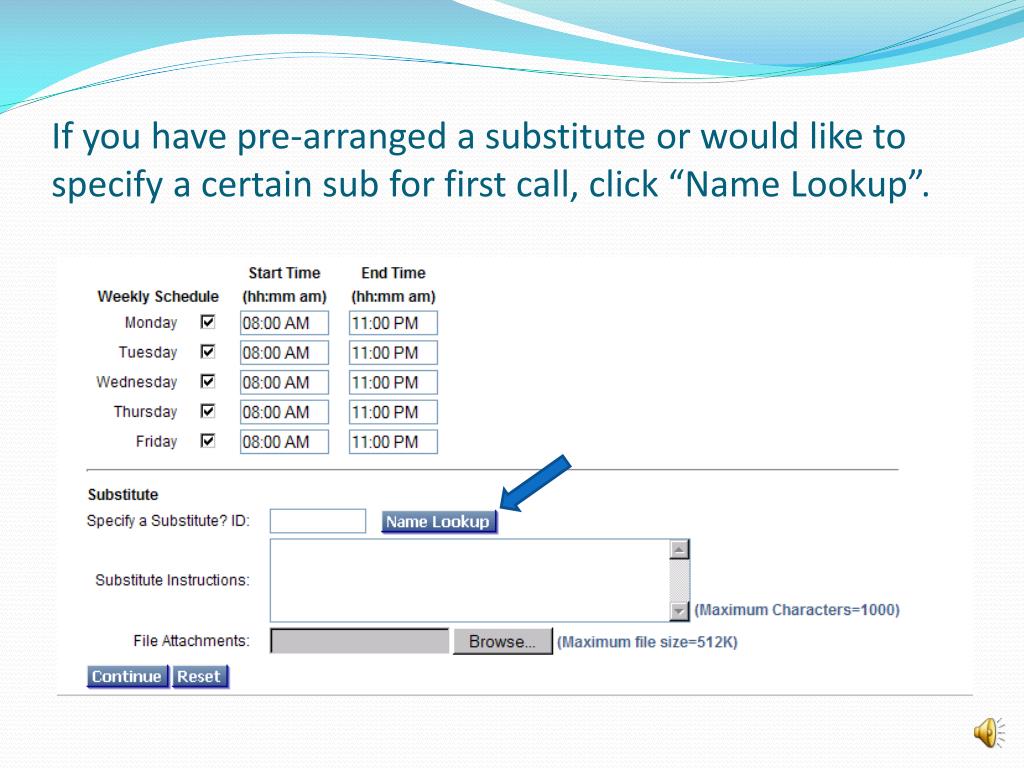 If you have pre-arranged a substitute or would like to specify a certain sub for first call, click “Name Lookup”.

| Weekly Schedule | | Start Time (hh:mm am) | End Time (hh:mm am) |
|---|---|---|---|
| Monday | ☑ | 08:00 AM | 11:00 PM |
| Tuesday | ☑ | 08:00 AM | 11:00 PM |
| Wednesday | ☑ | 08:00 AM | 11:00 PM |
| Thursday | ☑ | 08:00 AM | 11:00 PM |
| Friday | ☑ | 08:00 AM | 11:00 PM |

Substitute

Specify a Substitute? ID: Name Lookup

Substitute Instructions: (Maximum Characters=1000)

File Attachments: Browse... (Maximum file size=512K)

Continue Reset